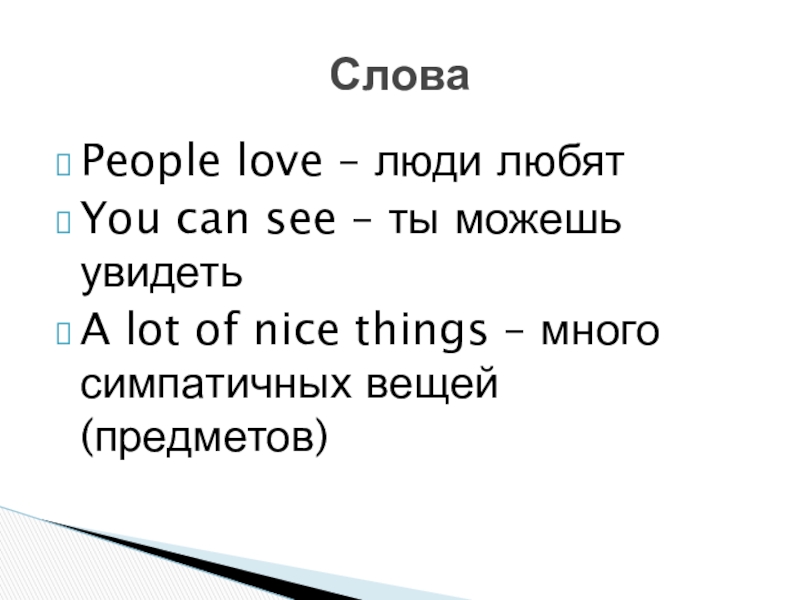 Слова

People love – люди любят

You can see – ты можешь увидеть

A lot of nice things – много симпатичных вещей (предметов)